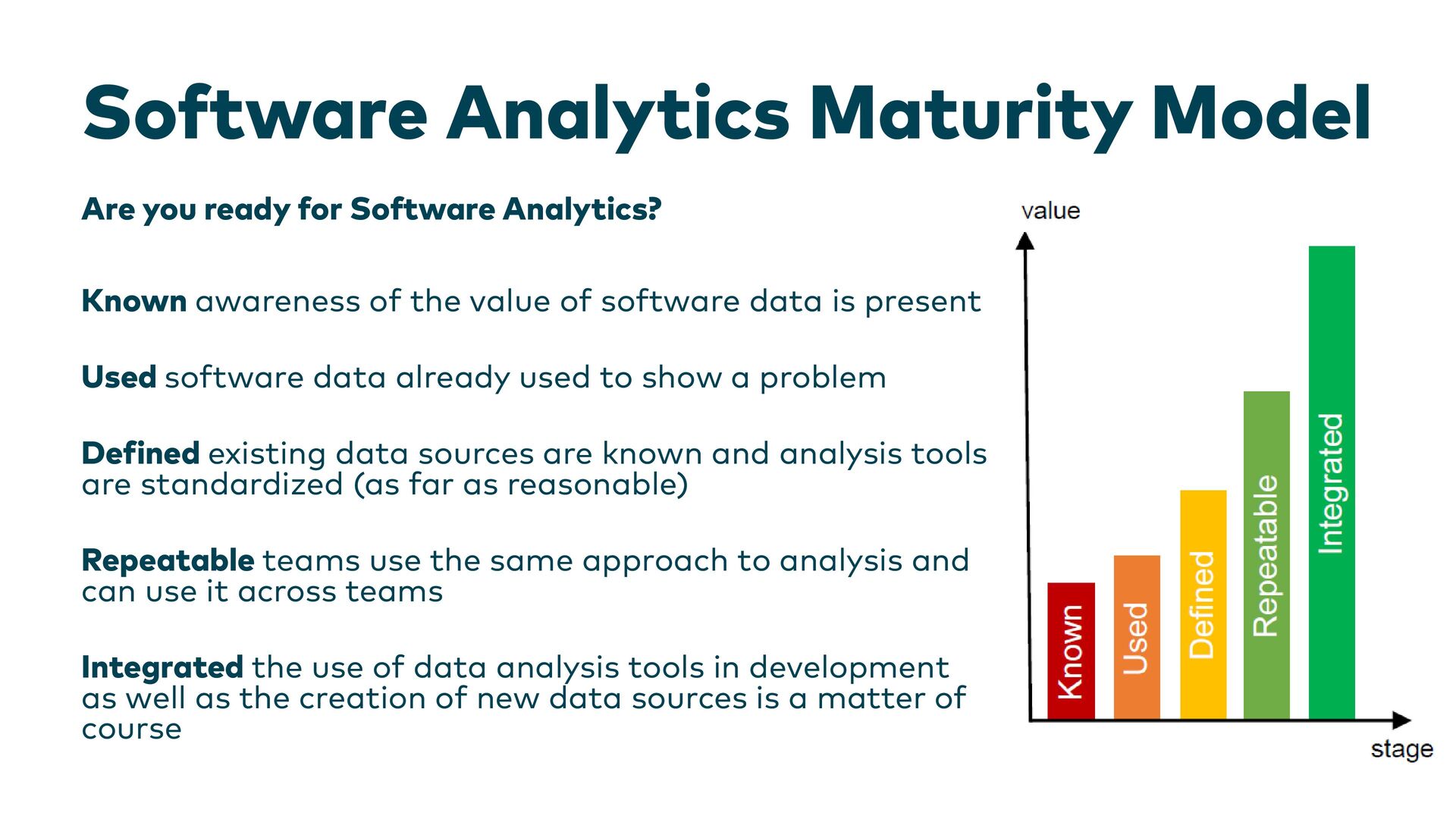 Software Analytics Maturity Model

Are you ready for Software Analytics?

Known awareness of the value of software data is present

Used software data already used to show a problem

Defined existing data sources are known and analysis tools are standardized (as far as reasonable)

Repeatable teams use the same approach to analysis and can use it across teams

Integrated the use of data analysis tools in development as well as the creation of new data sources is a matter of course

value

Known
Used
Defined
Repeatable
Integrated

stage